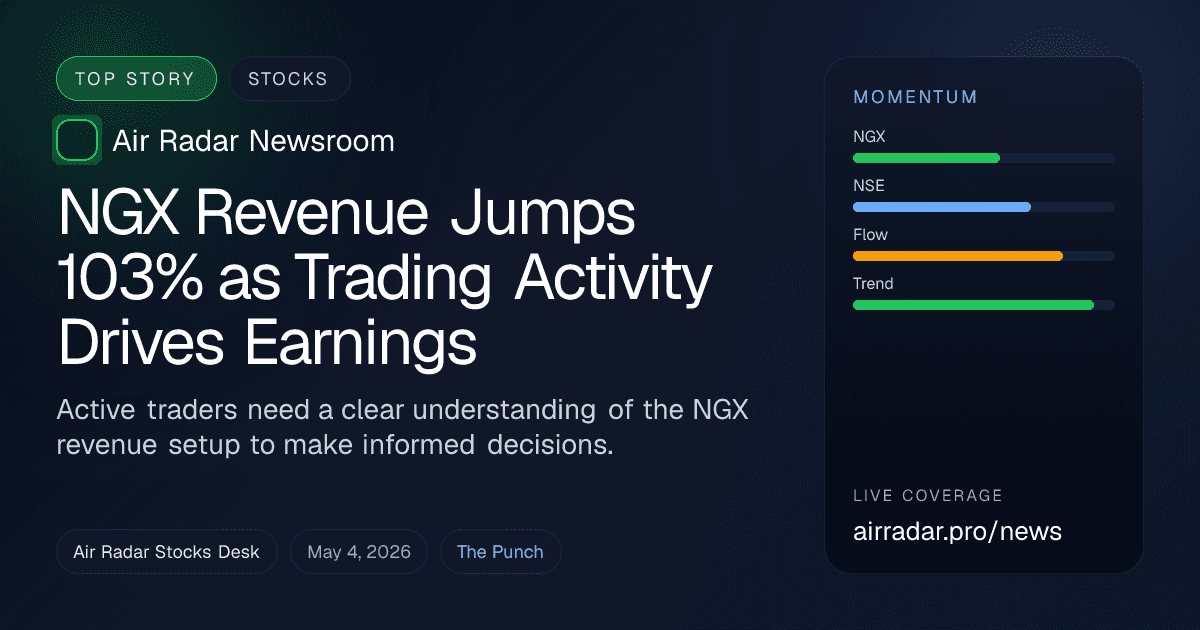 TOP STORY
STOCKS

Air Radar Newsroom

NGX Revenue Jumps 103% as Trading Activity Drives Earnings

Active traders need a clear understanding of the NGX revenue setup to make informed decisions.

Air Radar Stocks Desk
May 4, 2026
The Punch

MOMENTUM
NGX
NSE
Flow
Trend

LIVE COVERAGE
airradar.pro/news